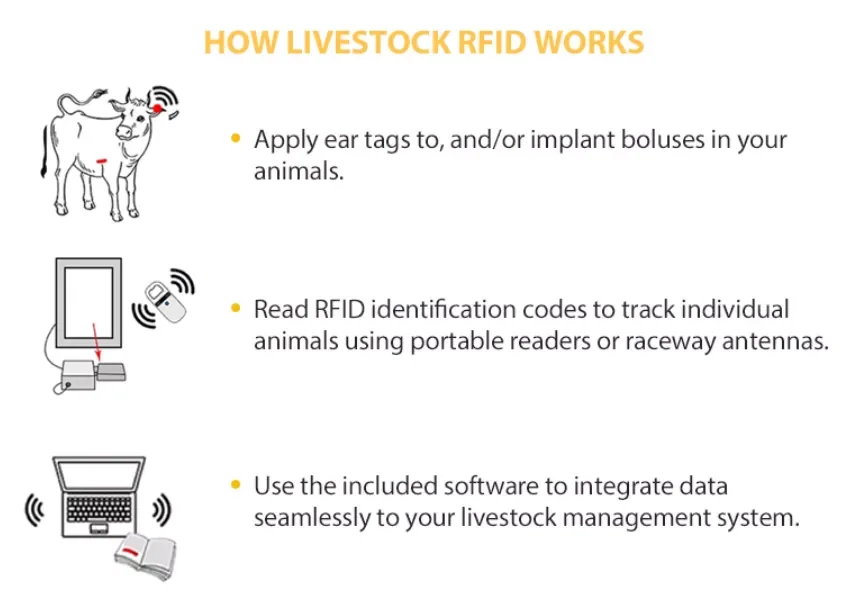 HOW LIVESTOCK RFID WORKS

• Apply ear tags to, and/or implant boluses in your animals.

• Read RFID identification codes to track individual animals using portable readers or raceway antennas.

• Use the included software to integrate data seamlessly to your livestock management system.